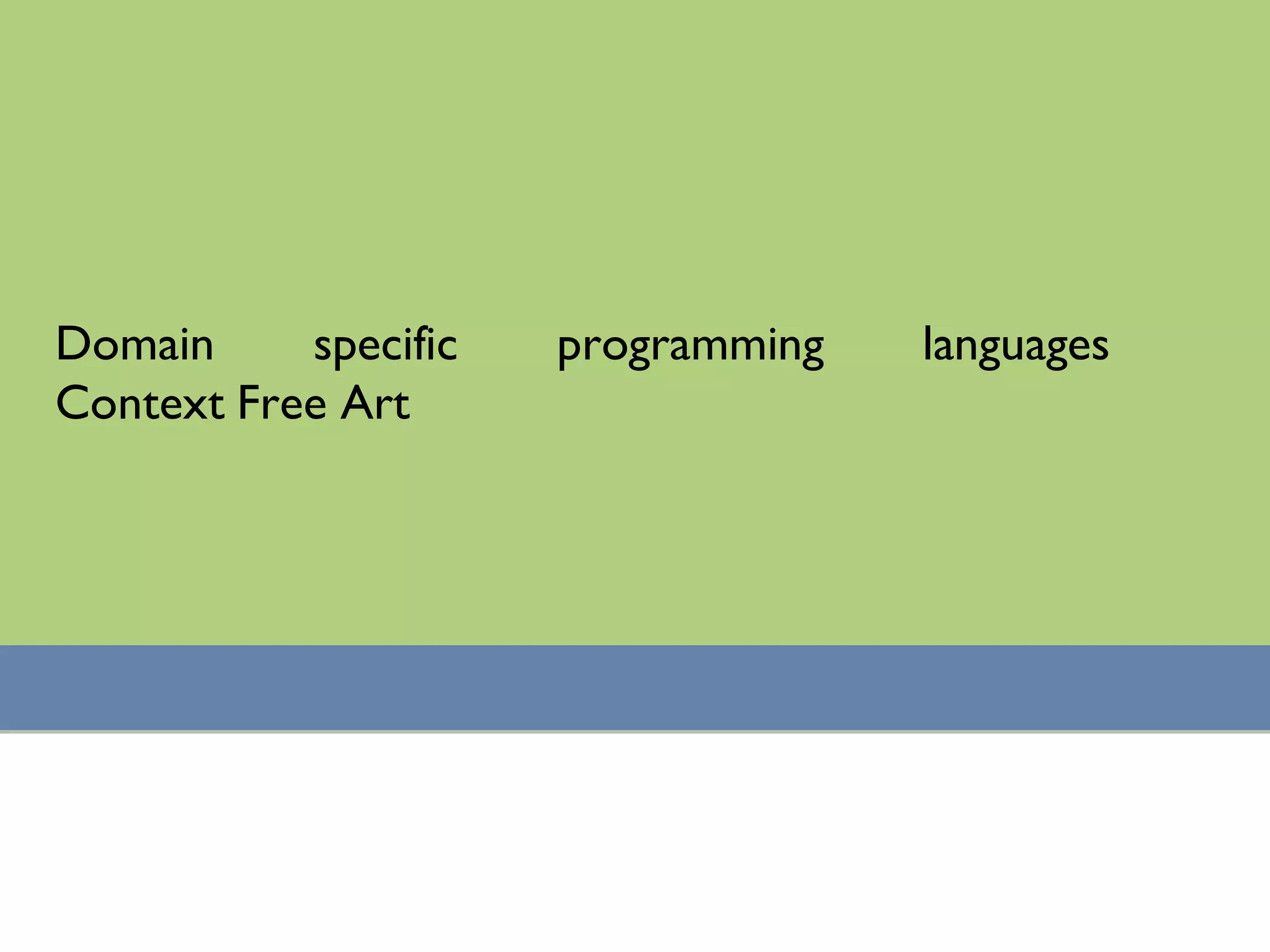 Domain specific programming languages
Context Free Art